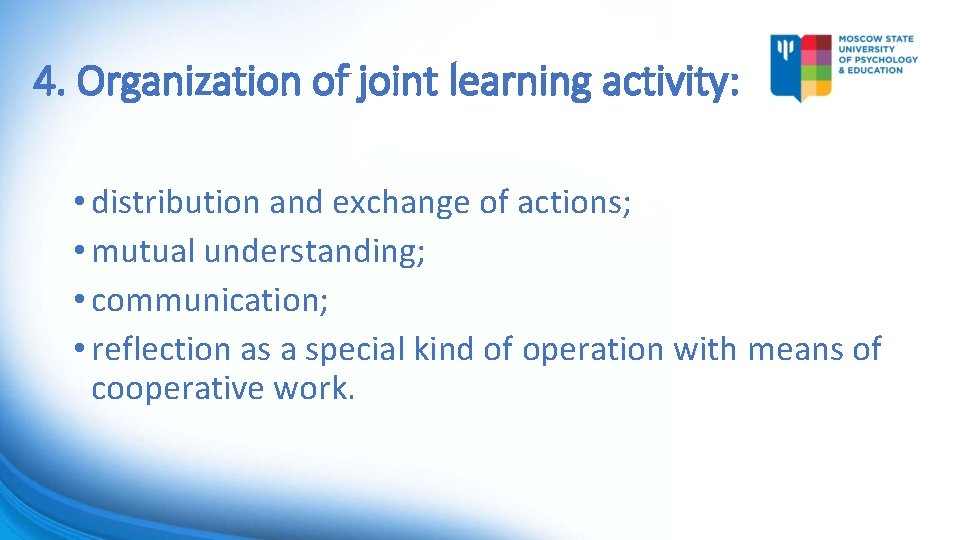 4. Organization of joint learning activity:

MOSCOW STATE UNIVERSITY OF PSYCHOLOGY & EDUCATION

• distribution and exchange of actions;
• mutual understanding;
• communication;
• reflection as a special kind of operation with means of cooperative work.